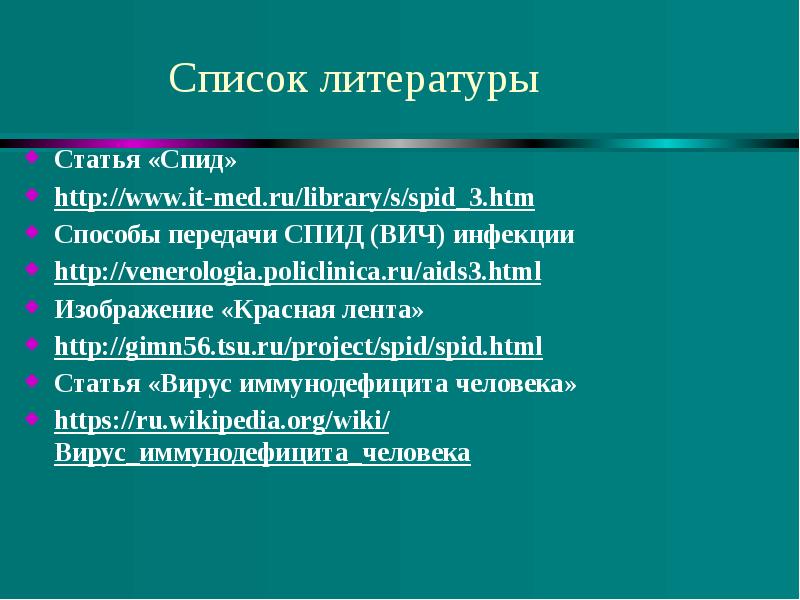 Список литературы

Статья «Спид»

http://www.it-med.ru/library/s/spid_3.htm

Способы передачи СПИД (ВИЧ) инфекции

http://venerologia.policlinica.ru/aids3.html

Изображение «Красная лента»

http://gimn56.tsu.ru/project/spid/spid.html

Статья «Вирус иммунодефицита человека»

https://ru.wikipedia.org/wiki/Вирус_иммунодефицита_человека